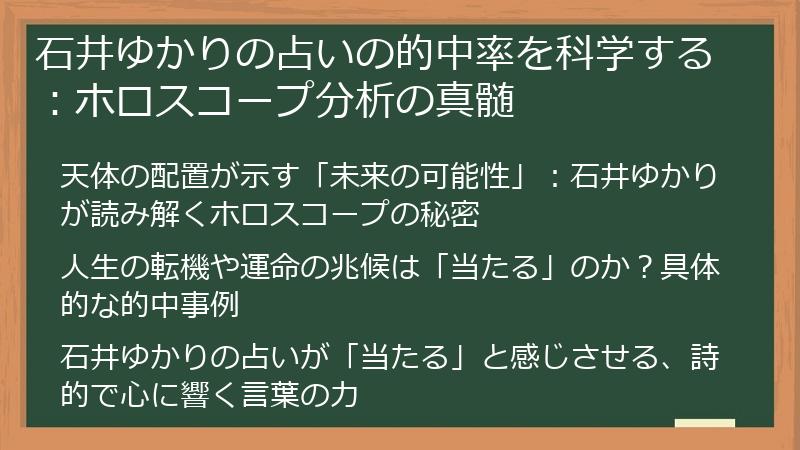 石井ゆかりの占いの的中率を科学する：ホロスコープ分析の真髄

天体の配置が示す「未来の可能性」：石井ゆかりが読み解くホロスコープの秘密

人生の転機や運命の兆候は「当たる」のか？具体的な的中事例

石井ゆかりの占いが「当たる」と感じさせる、詩的で心に響く言葉の力